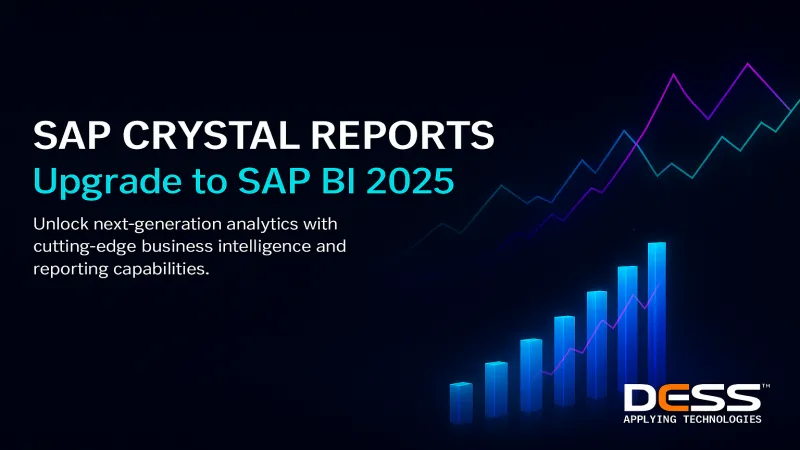 SAP CRYSTAL REPORTS
Upgrade to SAP BI 2025

Unlock next-generation analytics with cutting-edge business intelligence and reporting capabilities.

DESS™
APPLYING TECHNOLOGIES